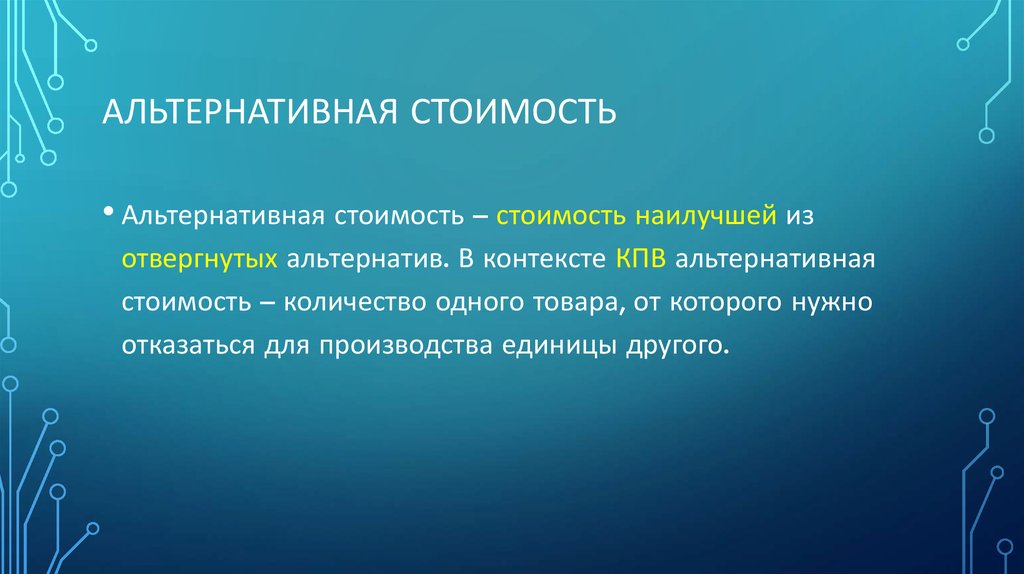 АЛЬТЕРНАТИВНАЯ СТОИМОСТЬ

• Альтернативная стоимость – стоимость наилучшей из отвергнутых альтернатив. В контексте КПВ альтернативная стоимость – количество одного товара, от которого нужно отказаться для производства единицы другого.